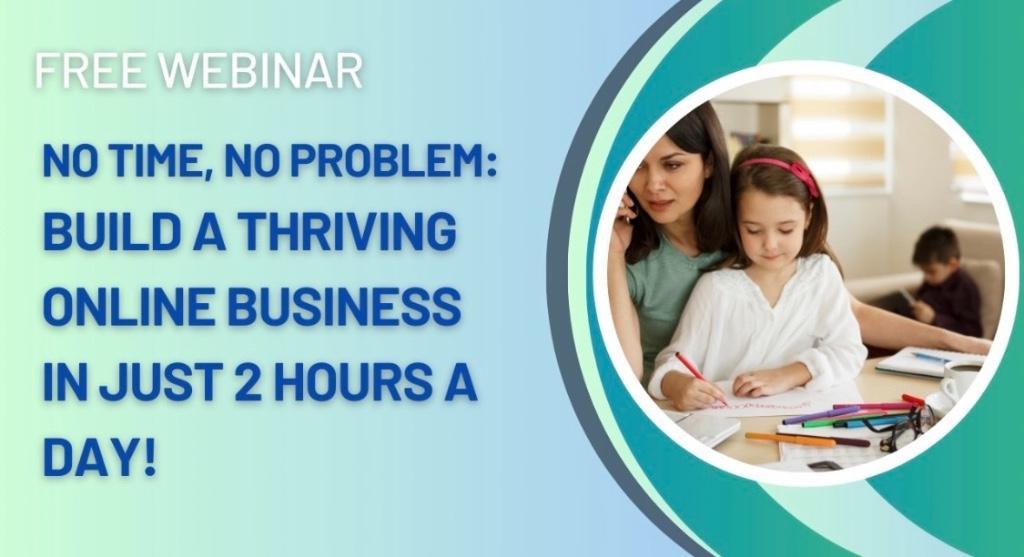 FREE WEBINAR

NO TIME, NO PROBLEM: BUILD A THRIVING ONLINE BUSINESS IN JUST 2 HOURS A DAY!